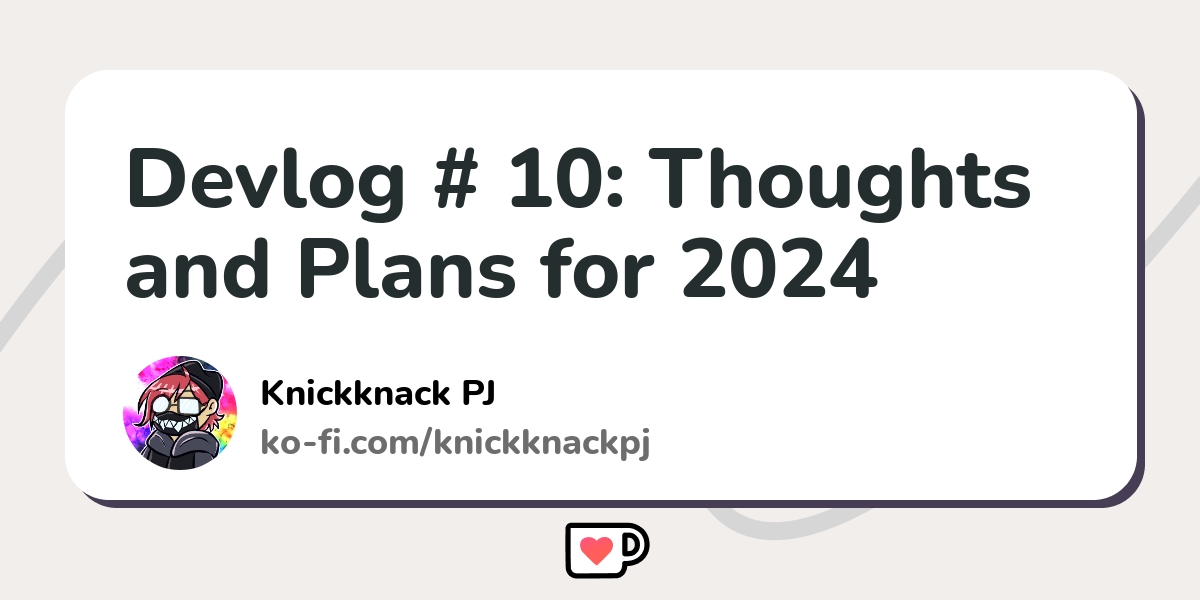 Devlog # 10: Thoughts and Plans for 2024

Knickknack PJ
ko-fi.com/knickknackpj